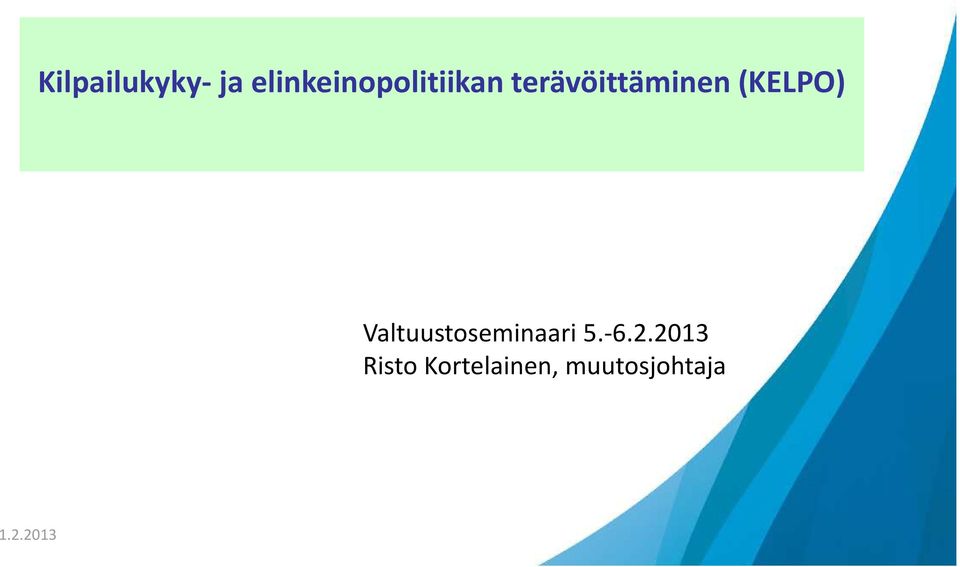 Kilpailukyky- ja elinkeinopolitiikan terävöittäminen (KELPO)

Valtuustoseminaari 5.-6.2.2013
Risto Kortelainen, muutosjohtaja

1.2.2013